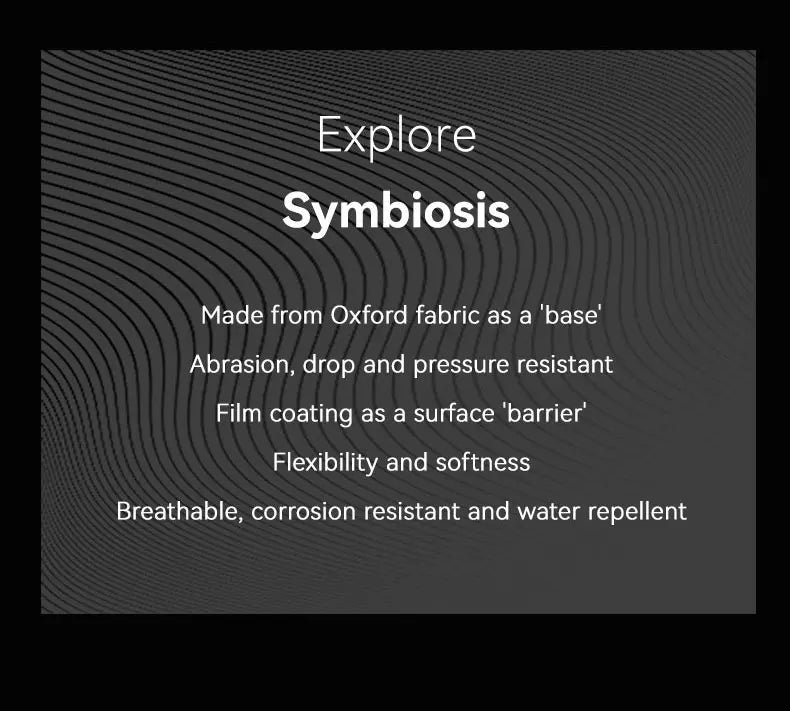 Explore
Symbiosis

Made from Oxford fabric as a 'base'
Abrasion, drop and pressure resistant
Film coating as a surface 'barrier'
Flexibility and softness
Breathable, corrosion resistant and water repellent